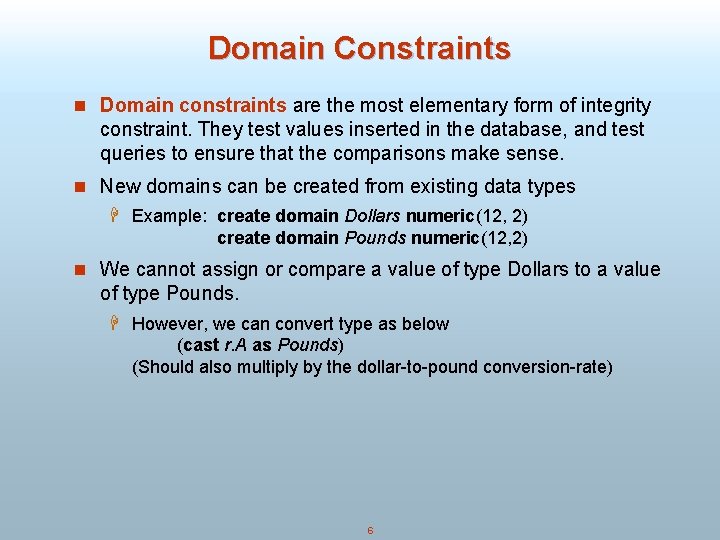 Domain Constraints

Domain constraints are the most elementary form of integrity constraint. They test values inserted in the database, and test queries to ensure that the comparisons make sense.

New domains can be created from existing data types

Example: create domain Dollars numeric(12, 2)
create domain Pounds numeric(12,2)

We cannot assign or compare a value of type Dollars to a value of type Pounds.

However, we can convert type as below
(cast r.A as Pounds)
(Should also multiply by the dollar-to-pound conversion-rate)

6